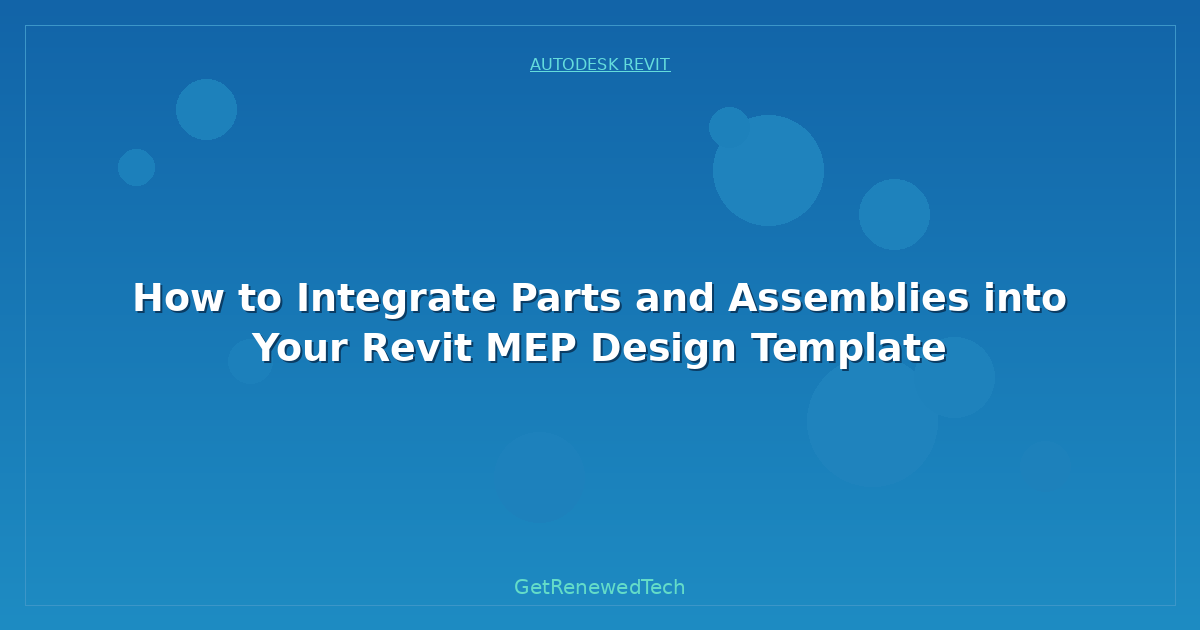 AUTODESK REVIT

How to Integrate Parts and Assemblies into Your Revit MEP Design Template

GetRenewedTech